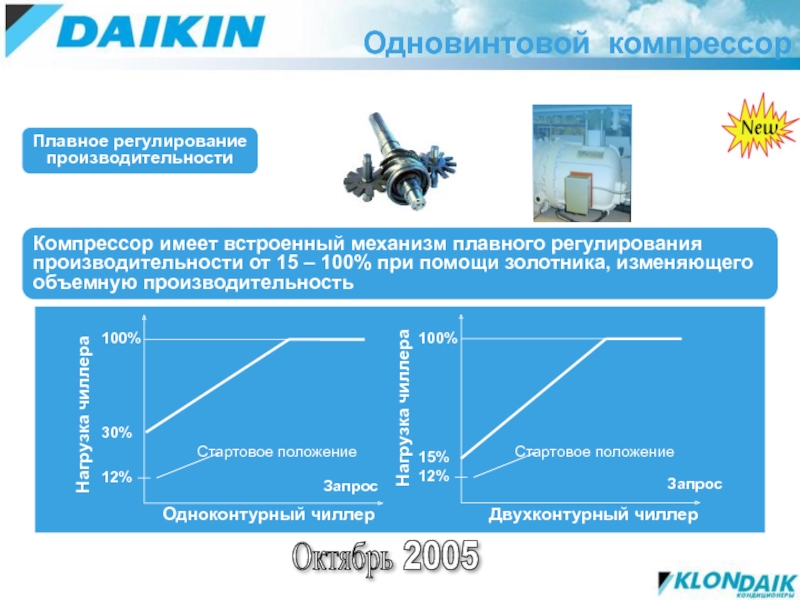 DAIKIN

Одновинтовой компрессор

New!

Плавное регулирование производительности

Компрессор имеет встроенный механизм плавного регулирования производительности от 15 – 100% при помощи золотника, изменяющего объемную производительность

Нагрузка чиллера

100%

30%

12%

Стартовое положение

Запрос

Одноконтурный чиллер

Нагрузка чиллера

100%

15%

12%

Стартовое положение

Запрос

Двухконтурный чиллер

Октябрь 2005

KLONDAIK
КОНДИЦИОНЕРЫ